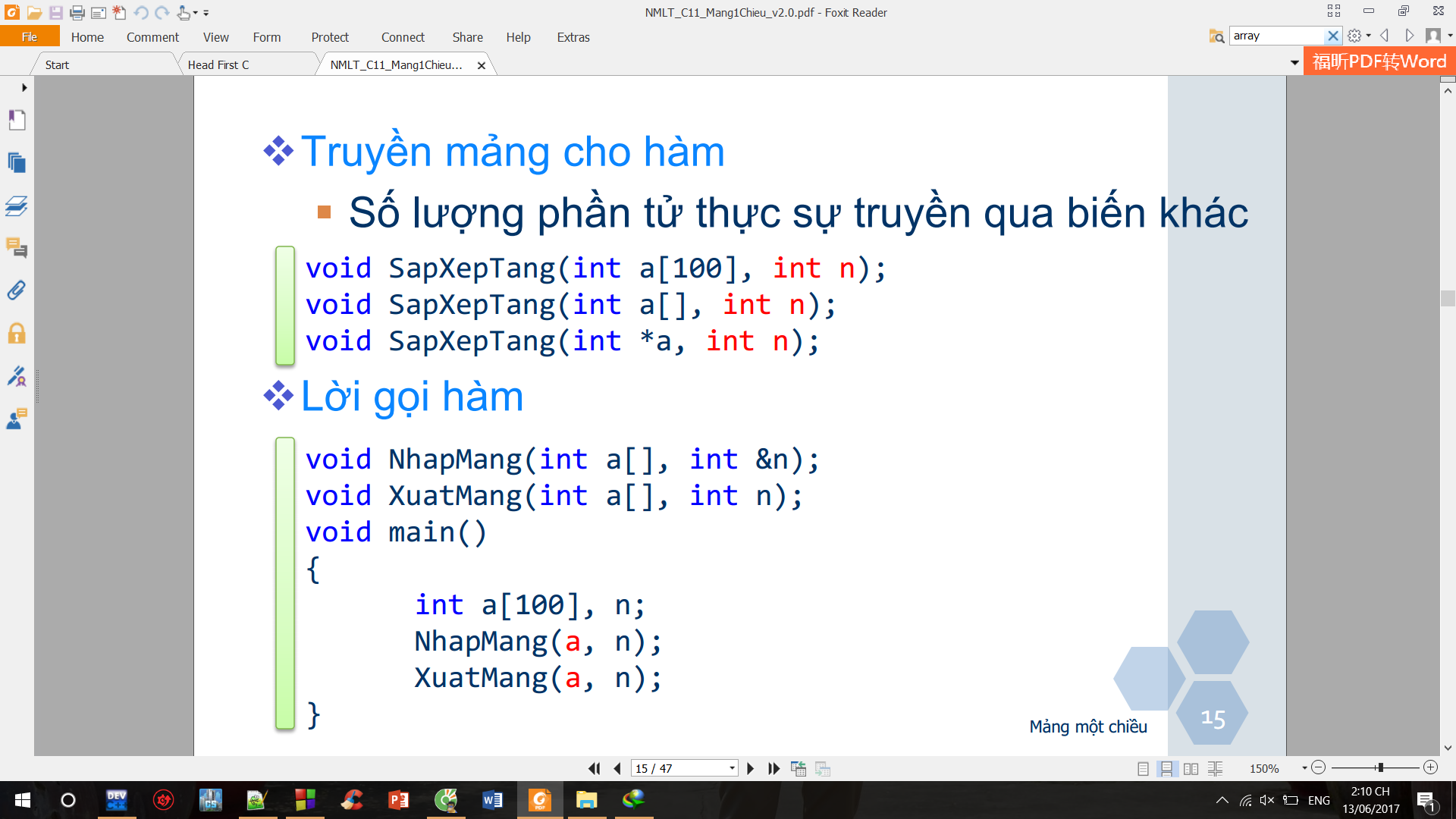 NMLT_C11_Mang1Chieu_v2.0.pdf - Foxit Reader

File Home Comment View Form Protect Connect Share Help Extras

array

Start Head First C NMLT_C11_Mang1Chieu...

福昕PDF转Word

❖ Truyền mảng cho hàm

▪ Số lượng phần tử thực sự truyền qua biến khác

void SapXepTang(int a[100], int n);
void SapXepTang(int a[], int n);
void SapXepTang(int *a, int n);

❖ Lời gọi hàm

void NhapMang(int a[], int &n);
void XuatMang(int a[], int n);
void main()
{
	int a[100], n;
	NhapMang(a, n);
	XuatMang(a, n);
}

Mảng một chiều

15

15 / 47

150%

ENG

2:10 CH
13/06/2017